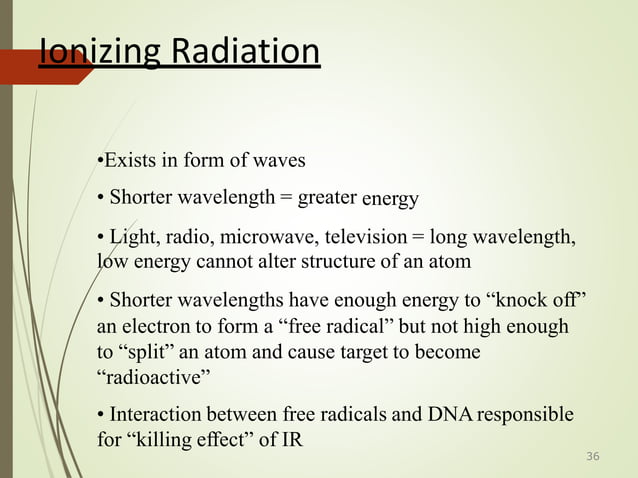 Ionizing Radiation

•Exists in form of waves

• Shorter wavelength = greater energy

• Light, radio, microwave, television = long wavelength, low energy cannot alter structure of an atom

• Shorter wavelengths have enough energy to “knock off” an electron to form a “free radical” but not high enough to “split” an atom and cause target to become “radioactive”

• Interaction between free radicals and DNA responsible for “killing effect” of IR

36